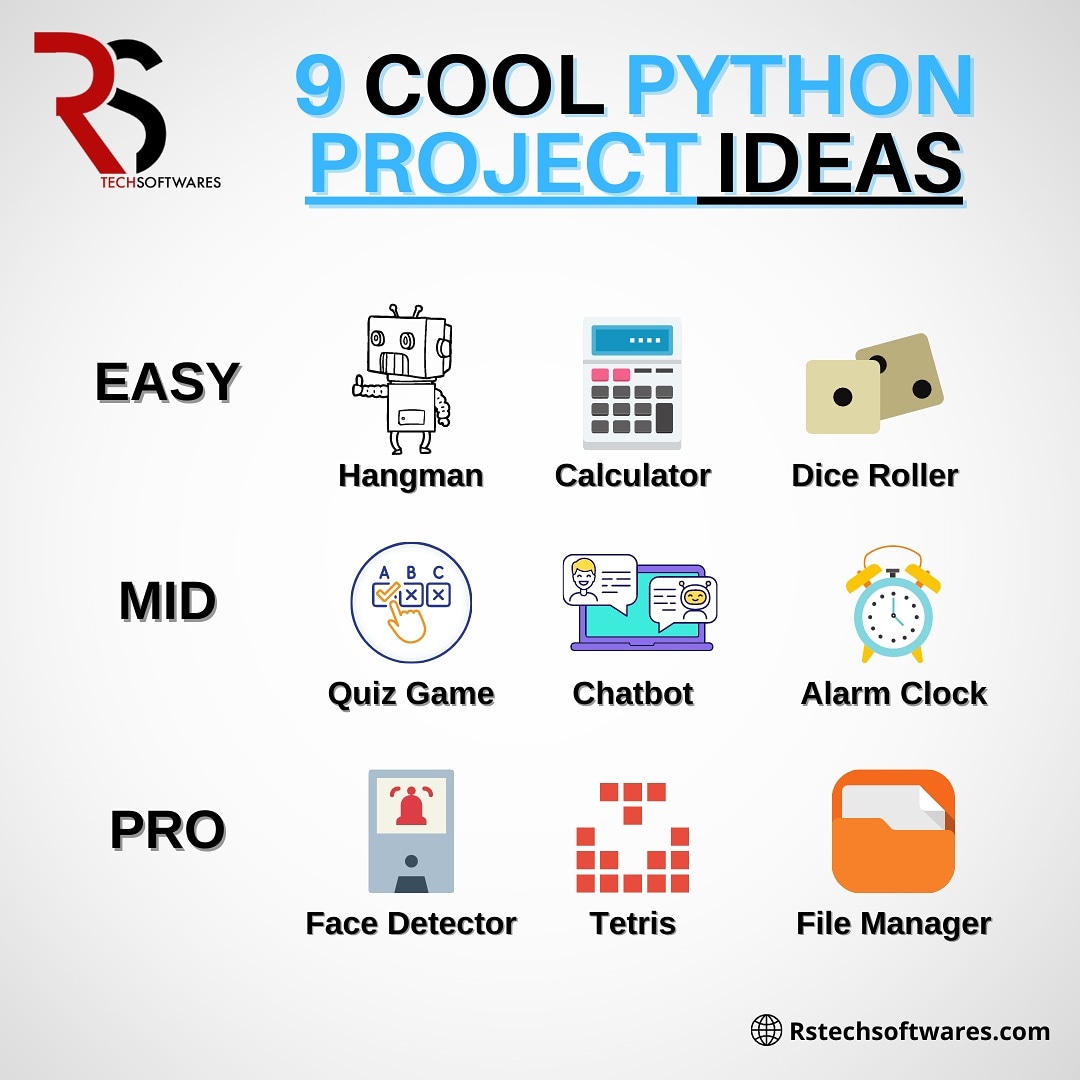 RS
TECHSOFTWARES

9 COOL PYTHON PROJECT IDEAS

EASY

Hangman

Calculator

Dice Roller

MID

A B C

Quiz Game

Chatbot

Alarm Clock

PRO

Face Detector

Tetris

File Manager

Rstechsoftwares.com